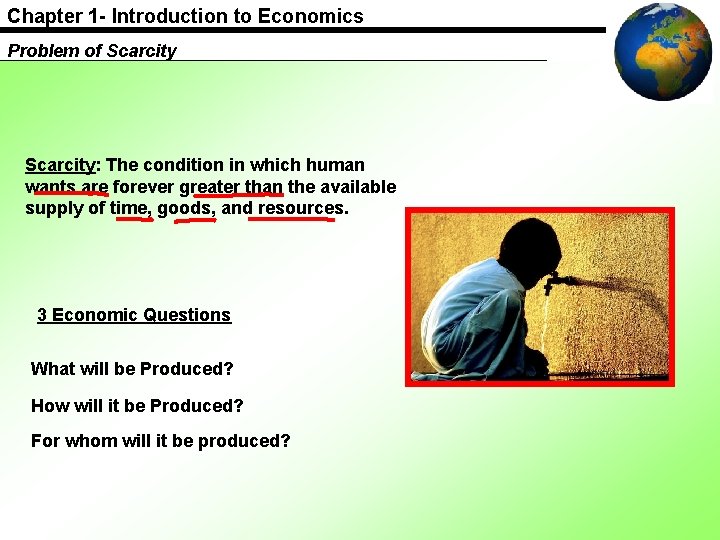 Chapter 1- Introduction to Economics

Problem of Scarcity

Scarcity: The condition in which human wants are forever greater than the available supply of time, goods, and resources.

3 Economic Questions

What will be Produced?

How will it be Produced?

For whom will it be produced?